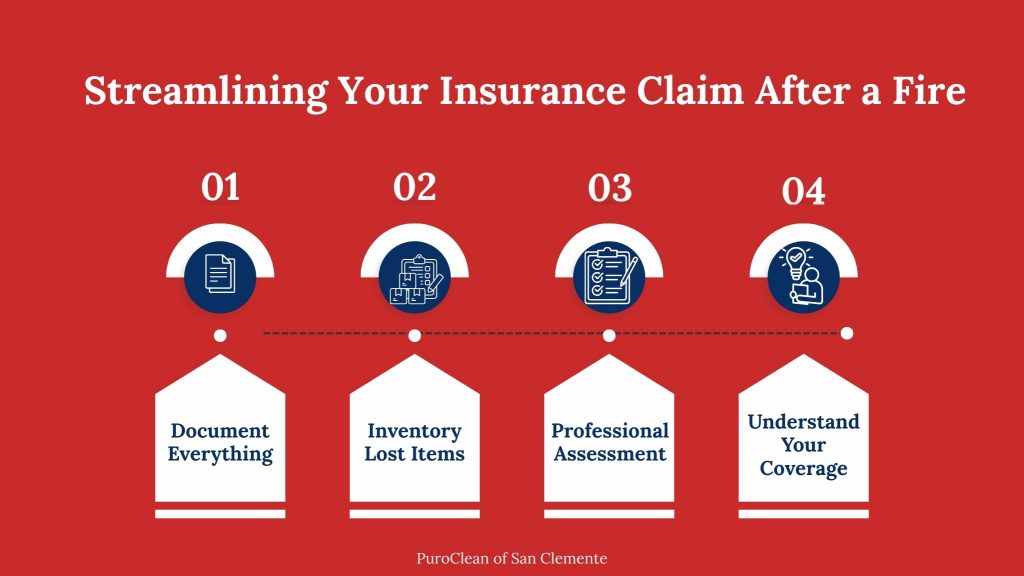 Streamlining Your Insurance Claim After a Fire

01

02

03

04

Document Everything

Inventory Lost Items

Professional Assessment

Understand Your Coverage

PuroClean of San Clemente